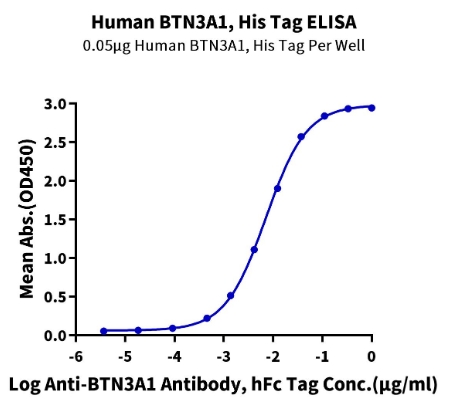 Human BTN3A1, His Tag ELISA
0.05μg Human BTN3A1, His Tag Per Well

Mean Abs.(OD450)

3.0
2.5
2.0
1.5
1.0
0.5
0.0

-6
-5
-4
-3
-2
-1
0

Log Anti-BTN3A1 Antibody, hFc Tag Conc.(μg/ml)